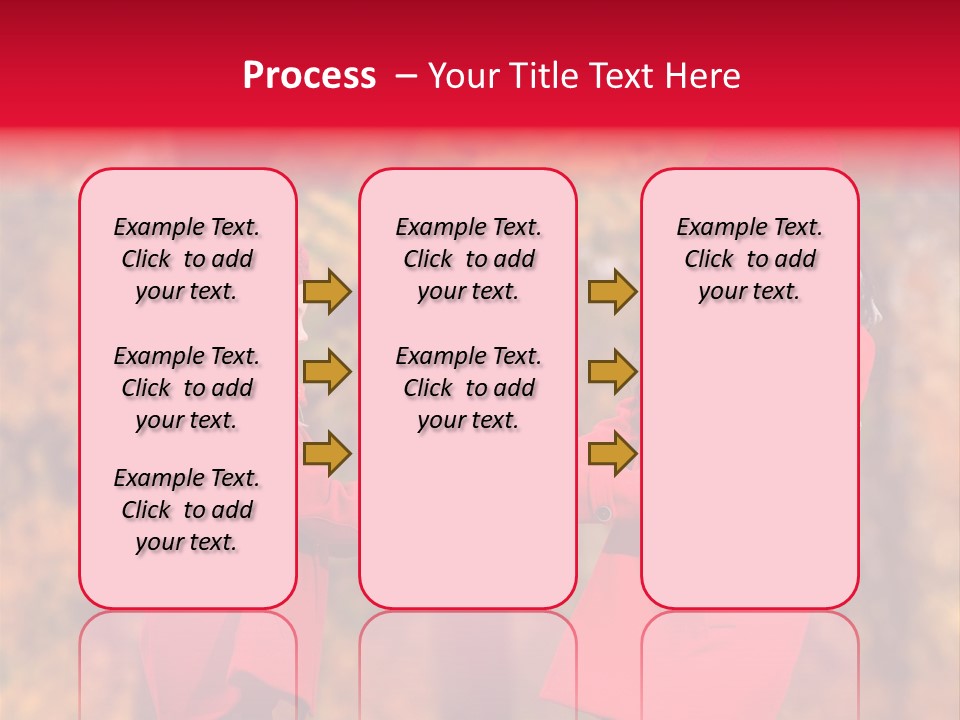 Process – Your Title Text Here

Example Text. Click to add your text.

Example Text. Click to add your text.

Example Text. Click to add your text.

Example Text. Click to add your text.

Example Text. Click to add your text.

Example Text. Click to add your text.